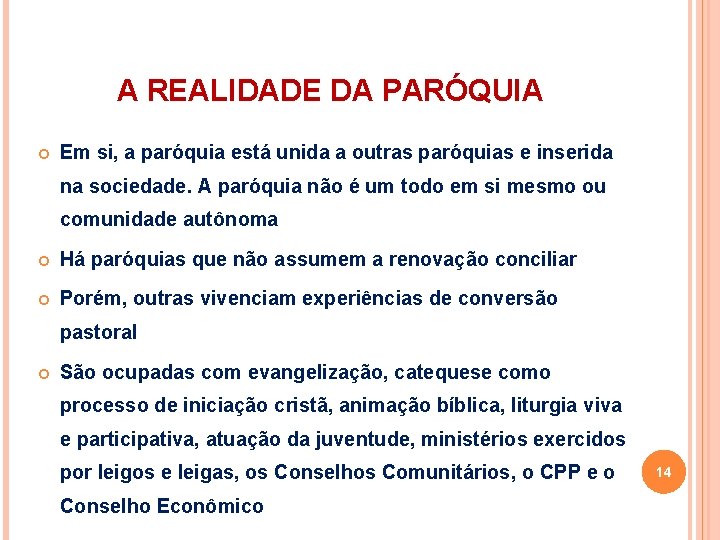 A REALIDADE DA PARÓQUIA

Em si, a paróquia está unida a outras paróquias e inserida na sociedade. A paróquia não é um todo em si mesmo ou comunidade autônoma

Há paróquias que não assumem a renovação conciliar

Porém, outras vivenciam experiências de conversão pastoral

São ocupadas com evangelização, catequese como processo de iniciação cristã, animação bíblica, liturgia viva e participativa, atuação da juventude, ministérios exercidos por leigos e leigas, os Conselhos Comunitários, o CPP e o Conselho Econômico

14